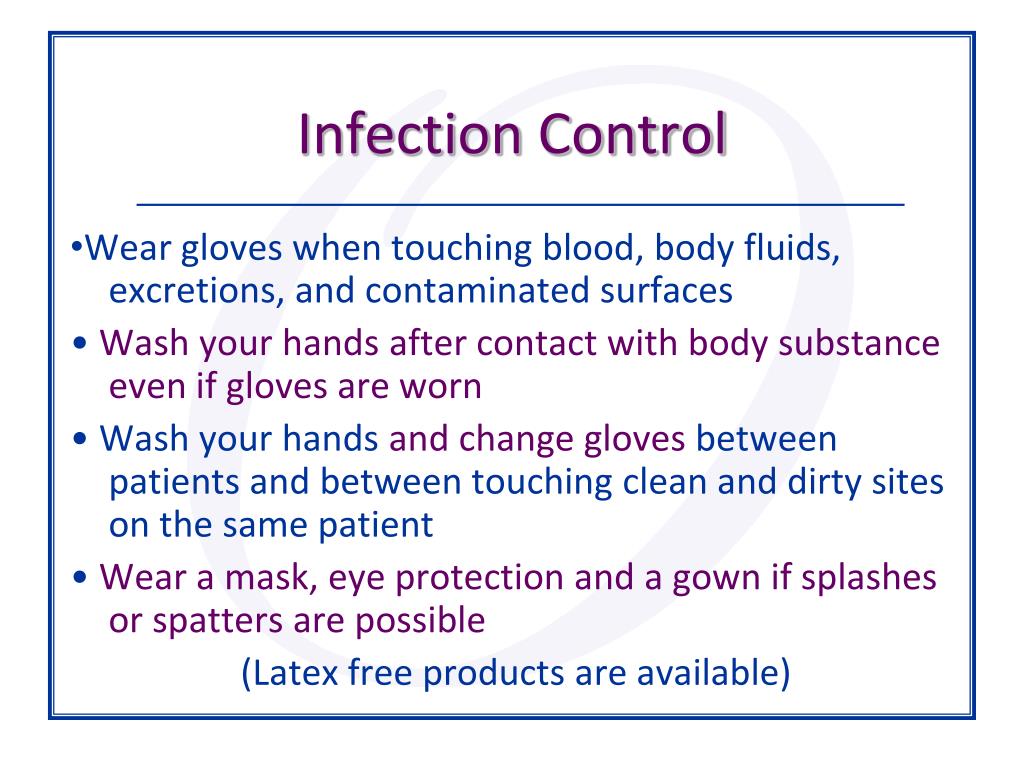 Infection Control

•Wear gloves when touching blood, body fluids, excretions, and contaminated surfaces

• Wash your hands after contact with body substance even if gloves are worn

• Wash your hands and change gloves between patients and between touching clean and dirty sites on the same patient

• Wear a mask, eye protection and a gown if splashes or spatters are possible

(Latex free products are available)